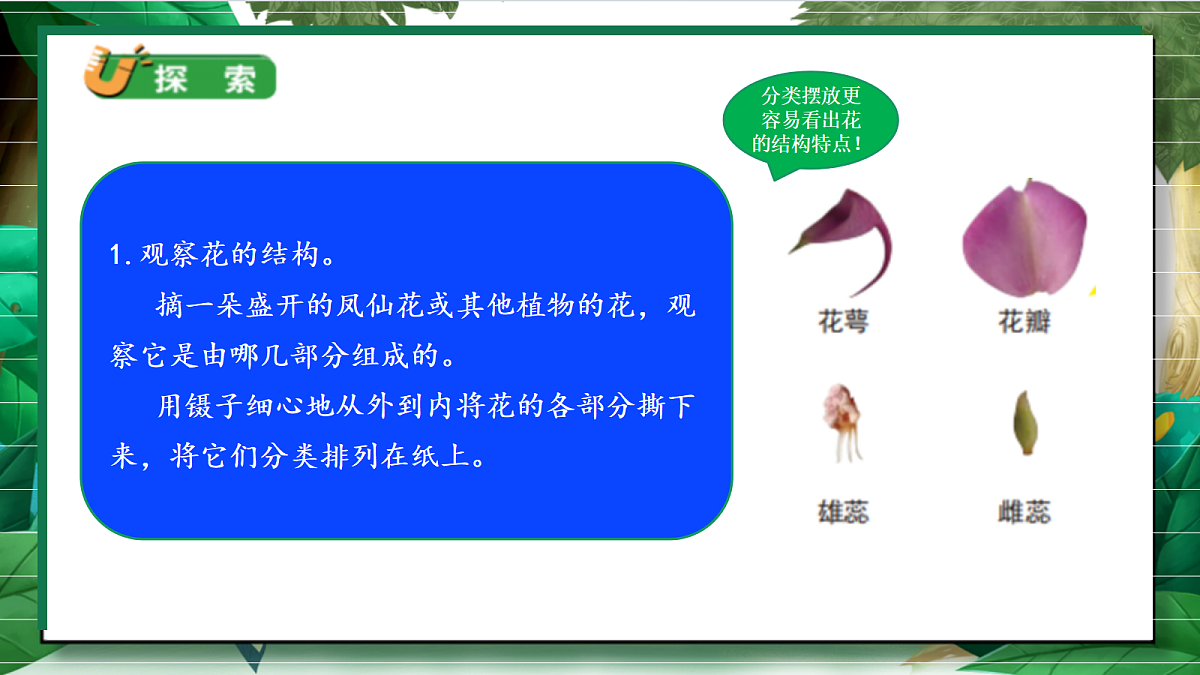 探索

1. 观察花的结构。

摘一朵盛开的凤仙花或其他植物的花，观察它是由哪几部分组成的。

用镊子细心地从外到内将花的各部分撕下来，将它们分类排列在纸上。

分类摆放更容易看出花的结构特点！

花萼

花瓣

雄蕊

雌蕊